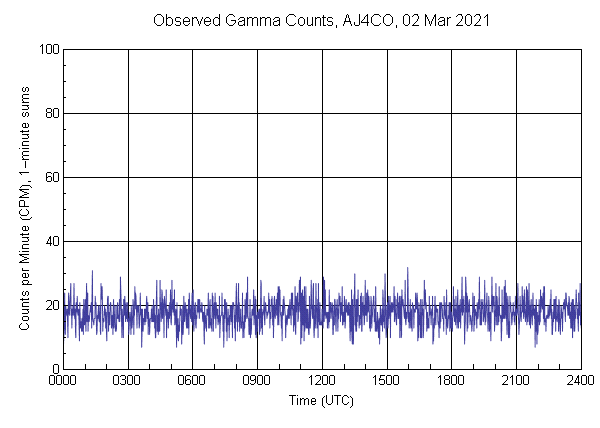 Observed Gamma Counts, AJ4CO, 02 Mar 2021

Counts per Minute (CPM), 1-minute sums

100
80
60
40
20
0

0000 0300 0600 0900 1200 1500 1800 2100 2400

Time (UTC)